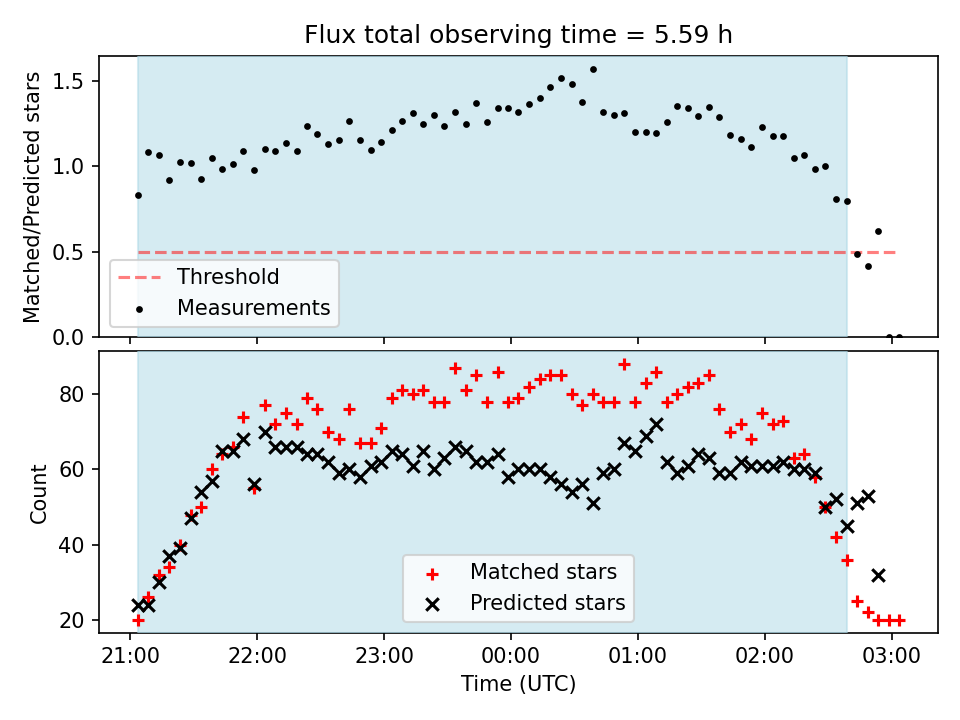 Flux total observing time = 5.59 h

Matched/Predicted stars

1.5
1.0
0.5
0.0

Threshold
Measurements

Count

80
60
40
20

Matched stars
Predicted stars

21:00 22:00 23:00 00:00 01:00 02:00 03:00

Time (UTC)